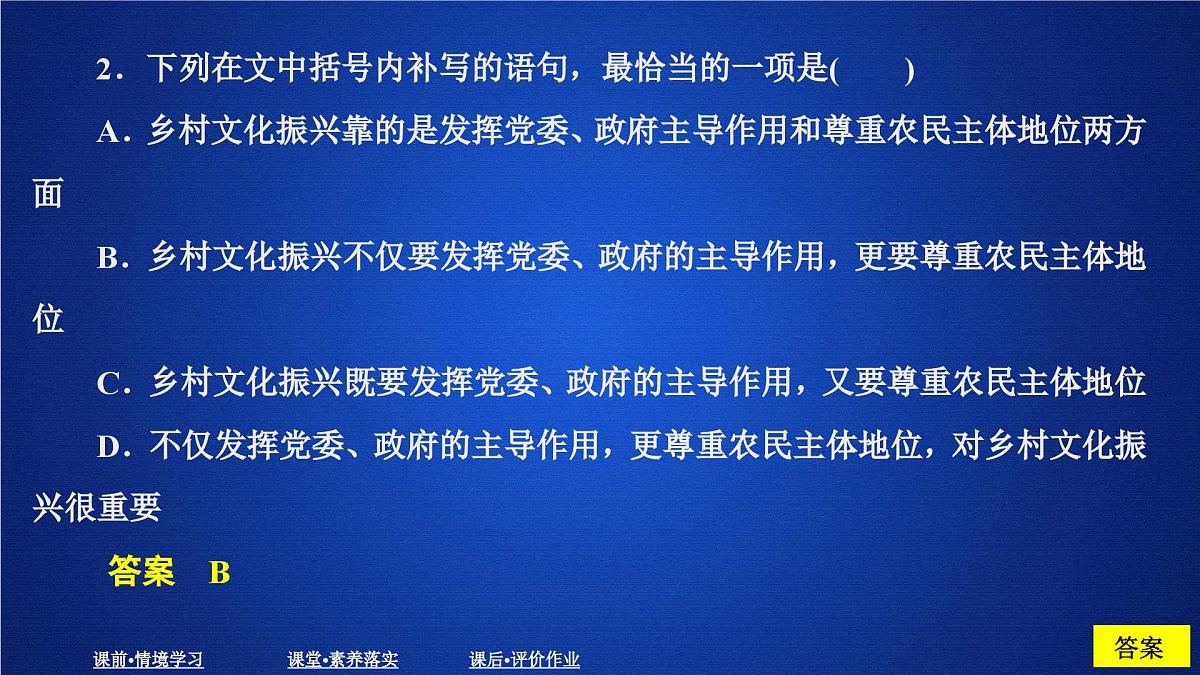 2．下列在文中括号内补写的语句，最恰当的一项是(　　)

A．乡村文化振兴靠的是发挥党委、政府主导作用和尊重农民主体地位两方面

B．乡村文化振兴不仅要发挥党委、政府的主导作用，更要尊重农民主体地位

C．乡村文化振兴既要发挥党委、政府的主导作用，又要尊重农民主体地位

D．不仅发挥党委、政府的主导作用，更尊重农民主体地位，对乡村文化振兴很重要

答案　B

课前•情境学习　　课堂•素养落实　　课后•评价作业

答案